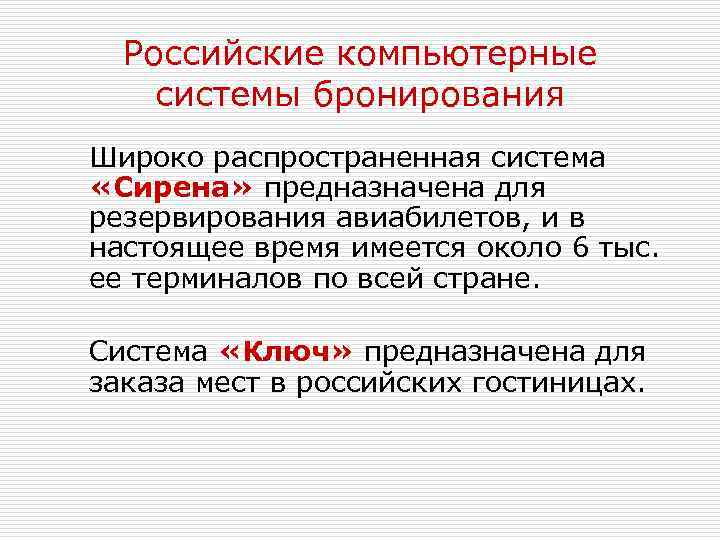 Российские компьютерные системы бронирования

Широко распространенная система «Сирена» предназначена для резервирования авиабилетов, и в настоящее время имеется около 6 тыс. ее терминалов по всей стране.

Система «Ключ» предназначена для заказа мест в российских гостиницах.